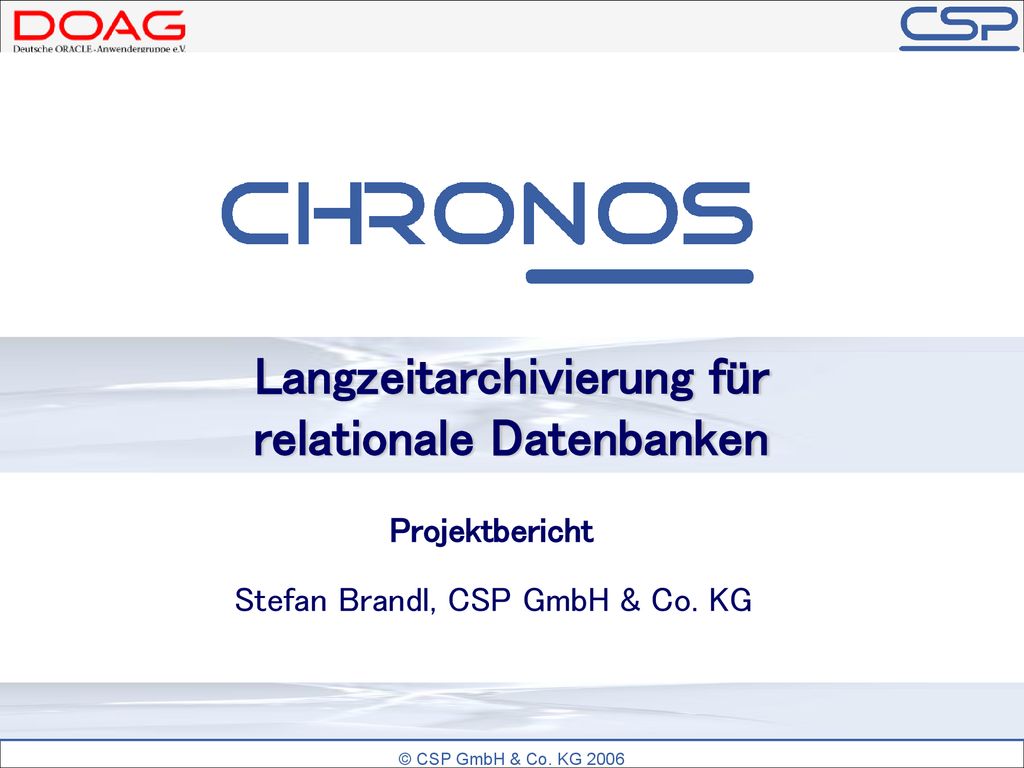 DOAG
Deutsche ORACLE-Anwendergruppe e.V.

CSP

CHRONOS

Langzeitarchivierung für relationale Datenbanken

Projektbericht

Stefan Brandl, CSP GmbH & Co. KG

© CSP GmbH & Co. KG 2006